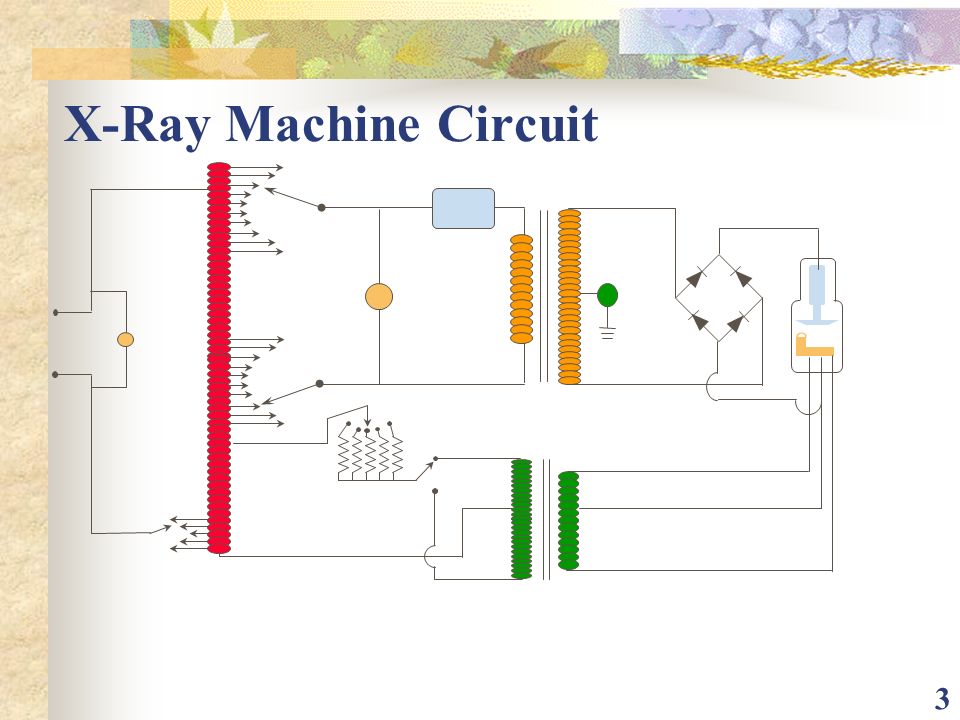 X-Ray Machine Circuit

3